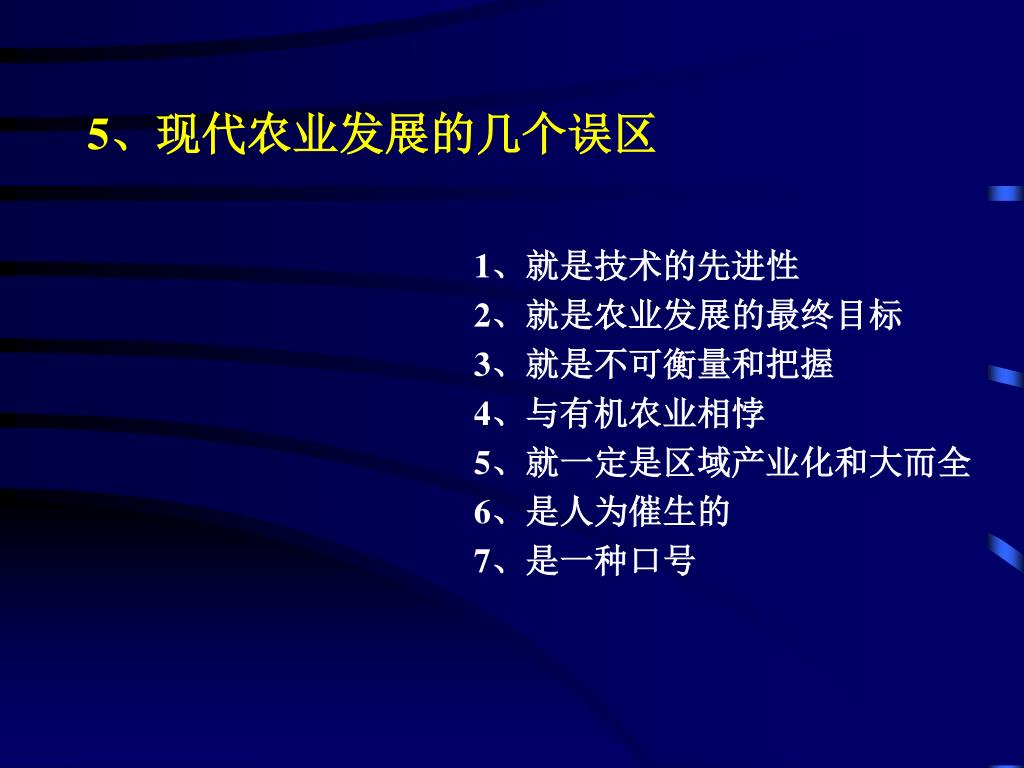 5、现代农业发展的几个误区

1、就是技术的先进性
2、就是农业发展的最终目标
3、就是不可衡量和把握
4、与有机农业相悖
5、就一定是区域产业化和大而全
6、是人为催生的
7、是一种口号